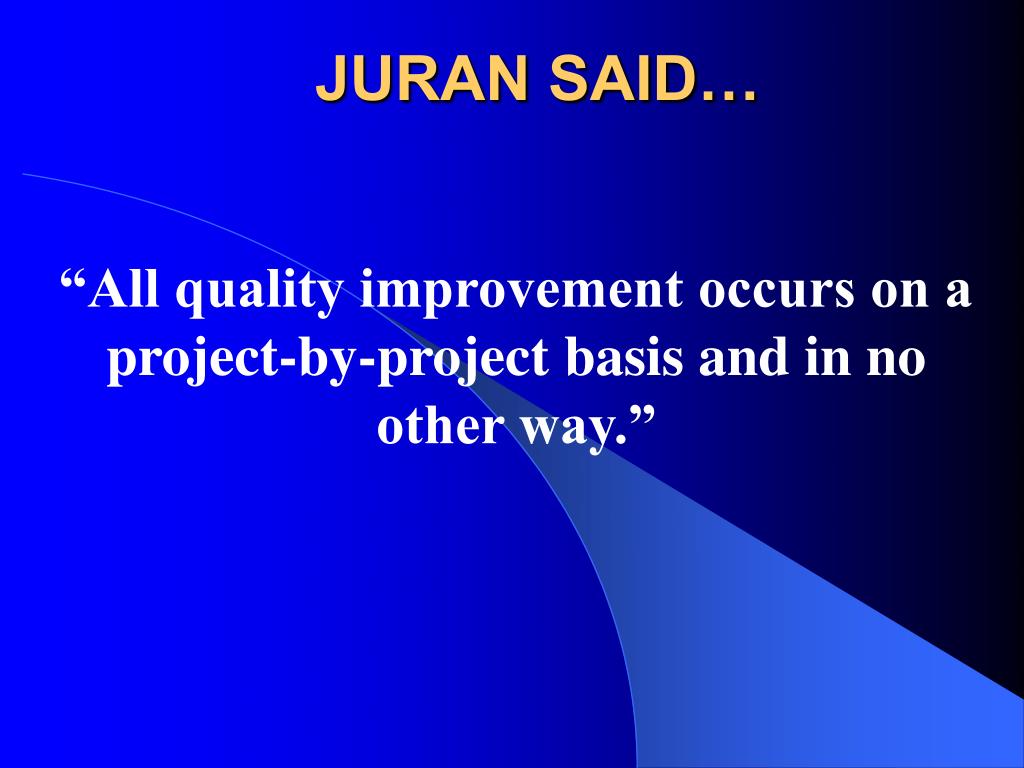 JURAN SAID…

“All quality improvement occurs on a project-by-project basis and in no other way.”